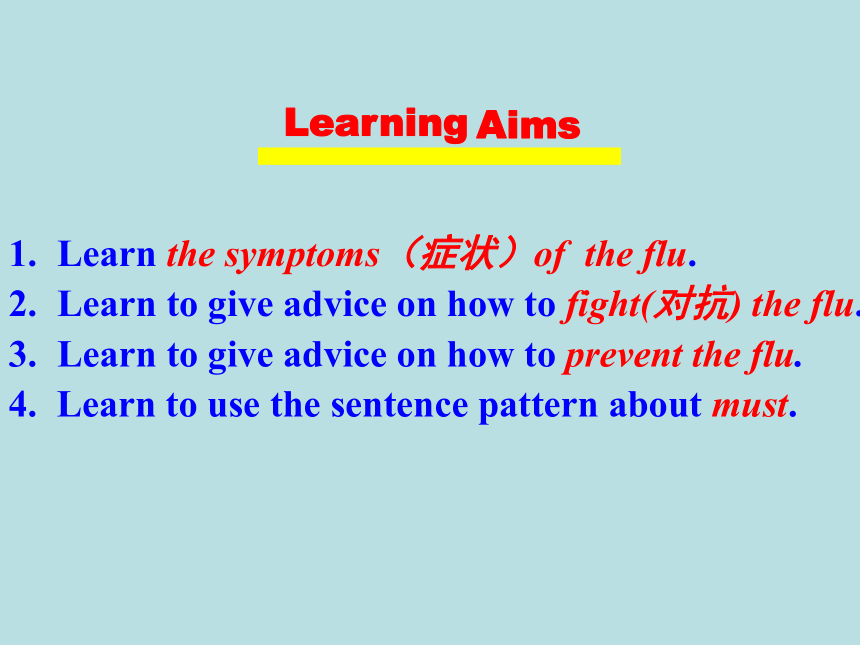 Learning Aims

1. Learn the symptoms（症状）of the flu.
2. Learn to give advice on how to fight(对抗) the flu.
3. Learn to give advice on how to prevent the flu.
4. Learn to use the sentence pattern about must.